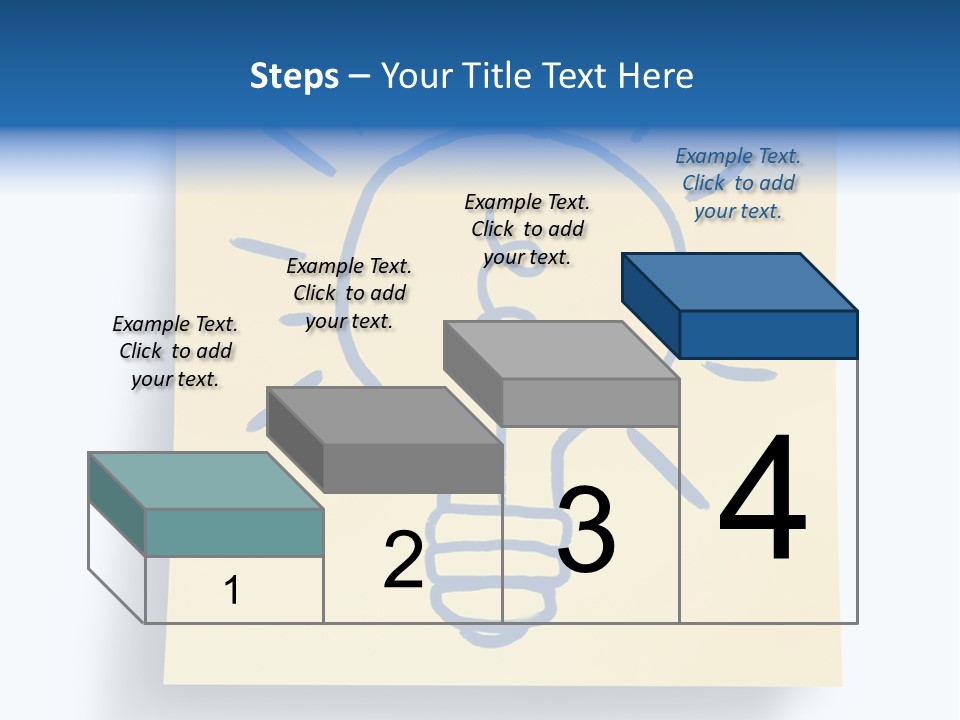 Steps – Your Title Text Here

Example Text. Click to add your text.

Example Text. Click to add your text.

Example Text. Click to add your text.

Example Text. Click to add your text.

1

2

3

4